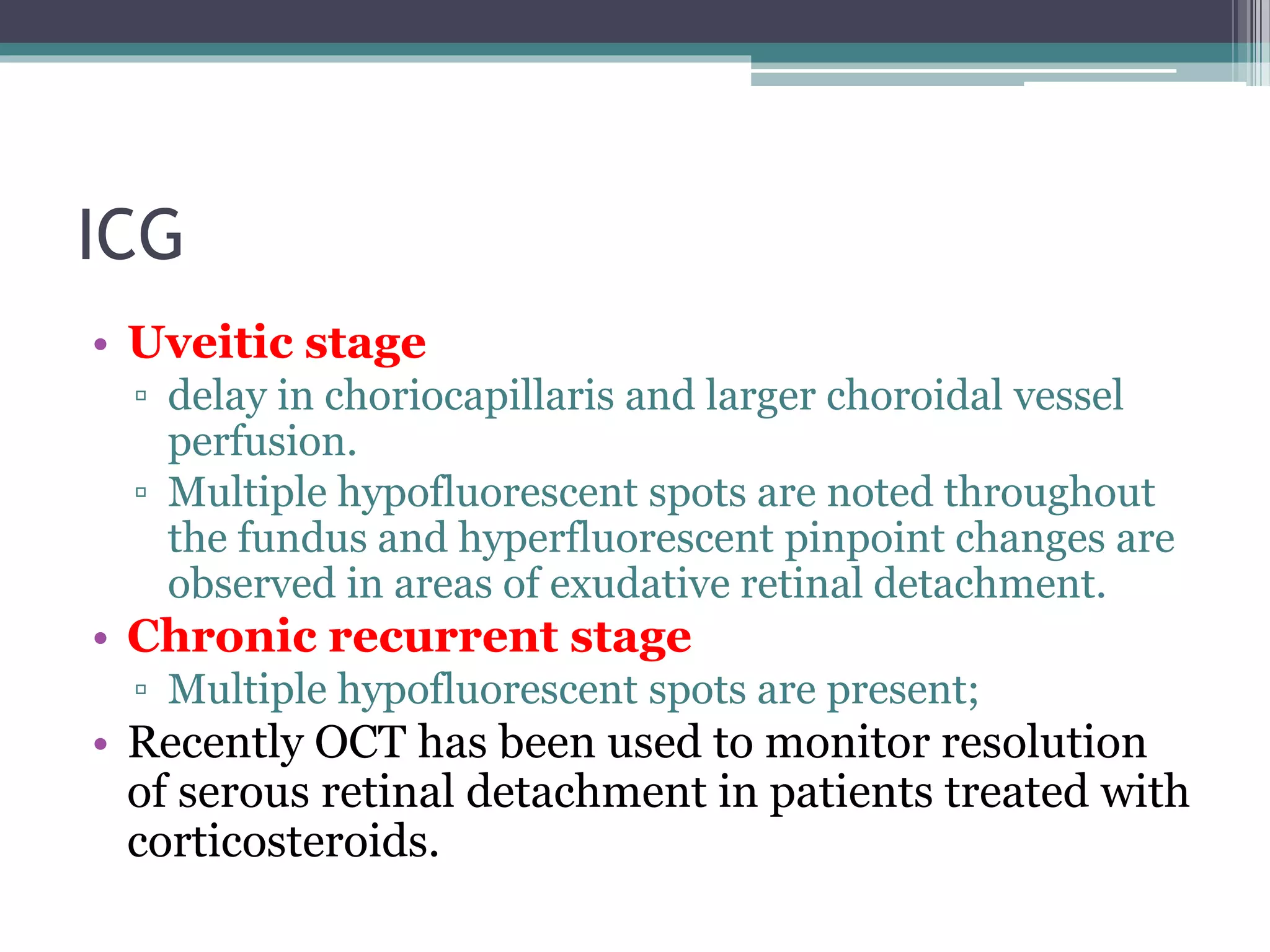 ICG

• Uveitic stage
▫ delay in choriocapillaris and larger choroidal vessel perfusion.
▫ Multiple hypofluorescent spots are noted throughout the fundus and hyperfluorescent pinpoint changes are observed in areas of exudative retinal detachment.
• Chronic recurrent stage
▫ Multiple hypofluorescent spots are present;
• Recently OCT has been used to monitor resolution of serous retinal detachment in patients treated with corticosteroids.